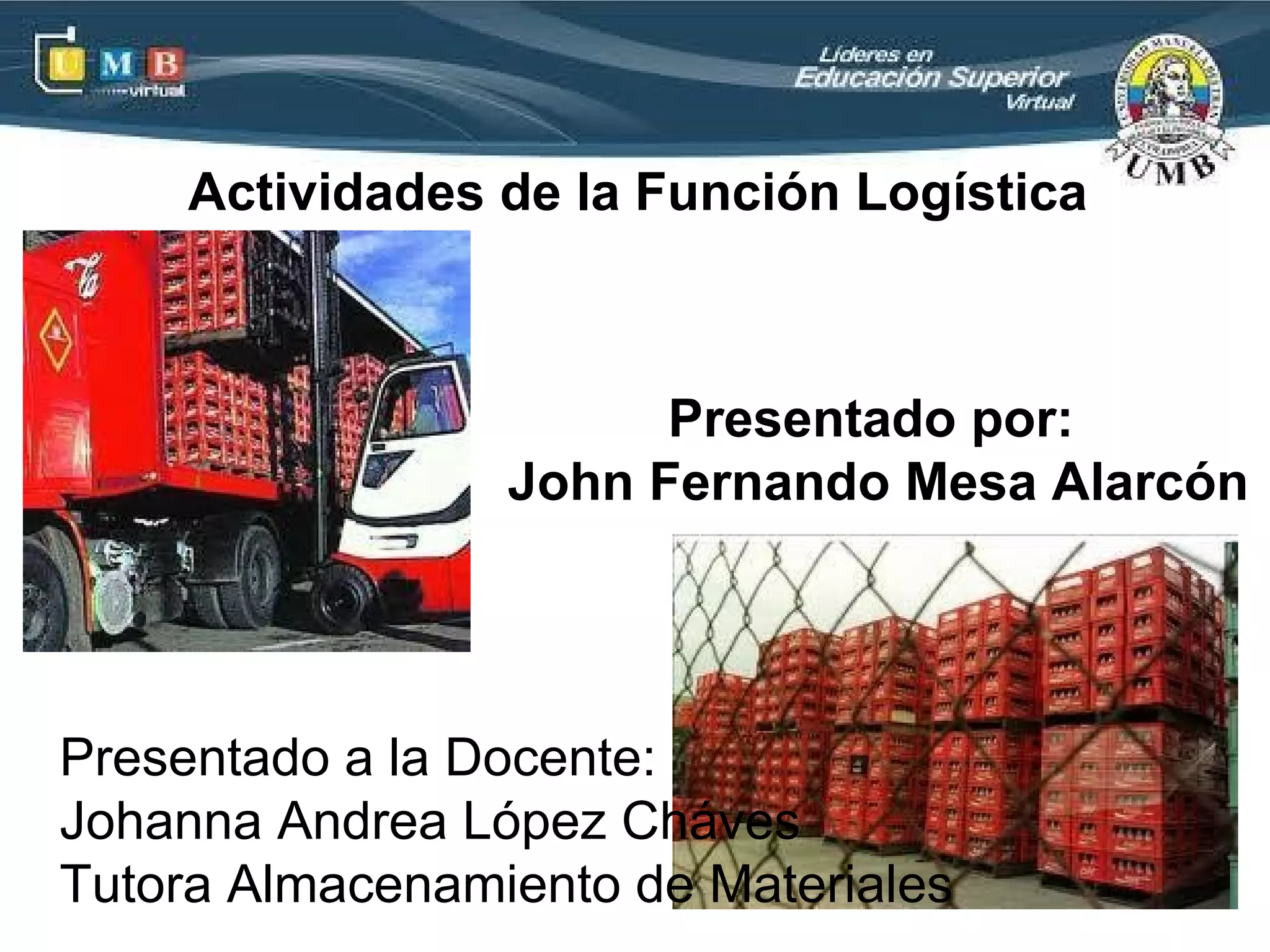 UMB virtual

Líderes en Educación Superior Virtual

UMB

Actividades de la Función Logística

Presentado por:
John Fernando Mesa Alarcón

Presentado a la Docente:
Johanna Andrea López Cháves
Tutora Almacenamiento de Materiales